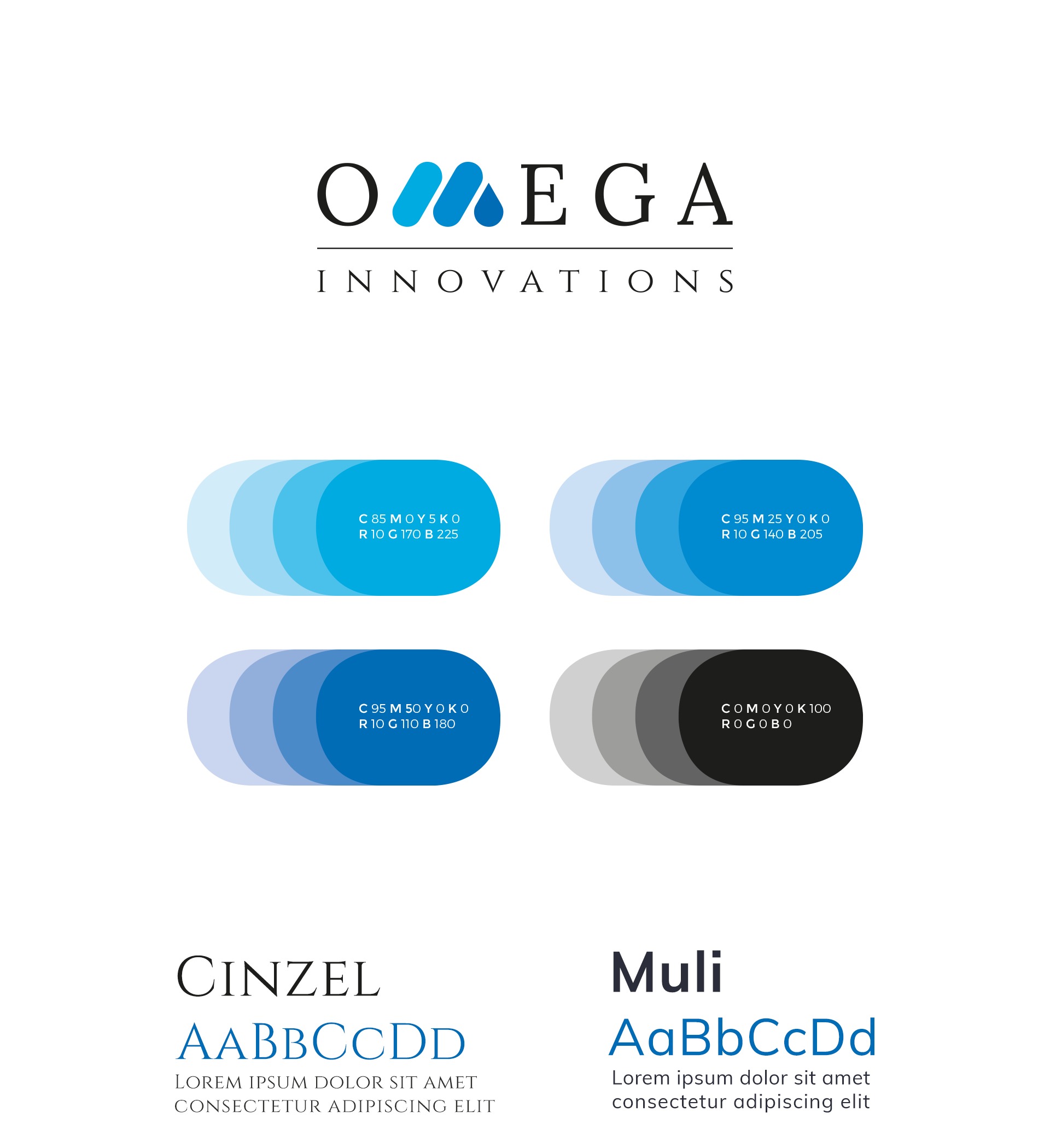 OMEGA
INNOVATIONS

C 85 M 0 Y 5 K 0
R 10 G 170 B 225

C 95 M 25 Y 0 K 0
R 10 G 140 B 205

C 95 M 50 Y 0 K 0
R 10 G 110 B 180

C 0 M 0 Y 0 K 100
R 0 G 0 B 0

Cinzel
AaBbCcDd
Lorem ipsum dolor sit amet consectetur adipiscing elit

Muli
AaBbCcDd
Lorem ipsum dolor sit amet consectetur adipiscing elit